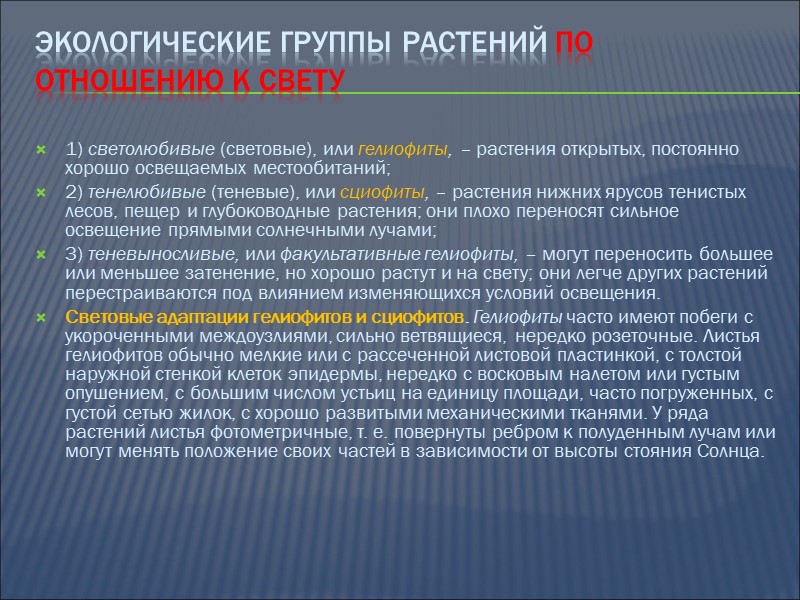 ЭКОЛОГИЧЕСКИЕ ГРУППЫ РАСТЕНИЙ ПО ОТНОШЕНИЮ К СВЕТУ

1) светолюбивые (световые), или гелиофиты, – растения открытых, постоянно хорошо освещаемых местообитаний;

2) тенелюбивые (теневые), или сциофиты, – растения нижних ярусов тенистых лесов, пещер и глубоководные растения; они плохо переносят сильное освещение прямыми солнечными лучами;

3) теневыносливые, или факультативные гелиофиты, – могут переносить большее или меньшее затенение, но хорошо растут и на свету; они легче других растений перестраиваются под влиянием изменяющихся условий освещения.

Световые адаптации гелиофитов и сциофитов. Гелиофиты часто имеют побеги с укороченными междоузлиями, сильно ветвящиеся, нередко розеточные. Листья гелиофитов обычно мелкие или с рассеченной листовой пластинкой, с толстой наружной стенкой клеток эпидермы, нередко с восковым налетом или густым опушением, с большим числом устьиц на единицу площади, часто погруженных, с густой сетью жилок, с хорошо развитыми механическими тканями. У ряда растений листья фотометричные, т. е. повернуты ребром к полуденным лучам или могут менять положение своих частей в зависимости от высоты стояния Солнца.